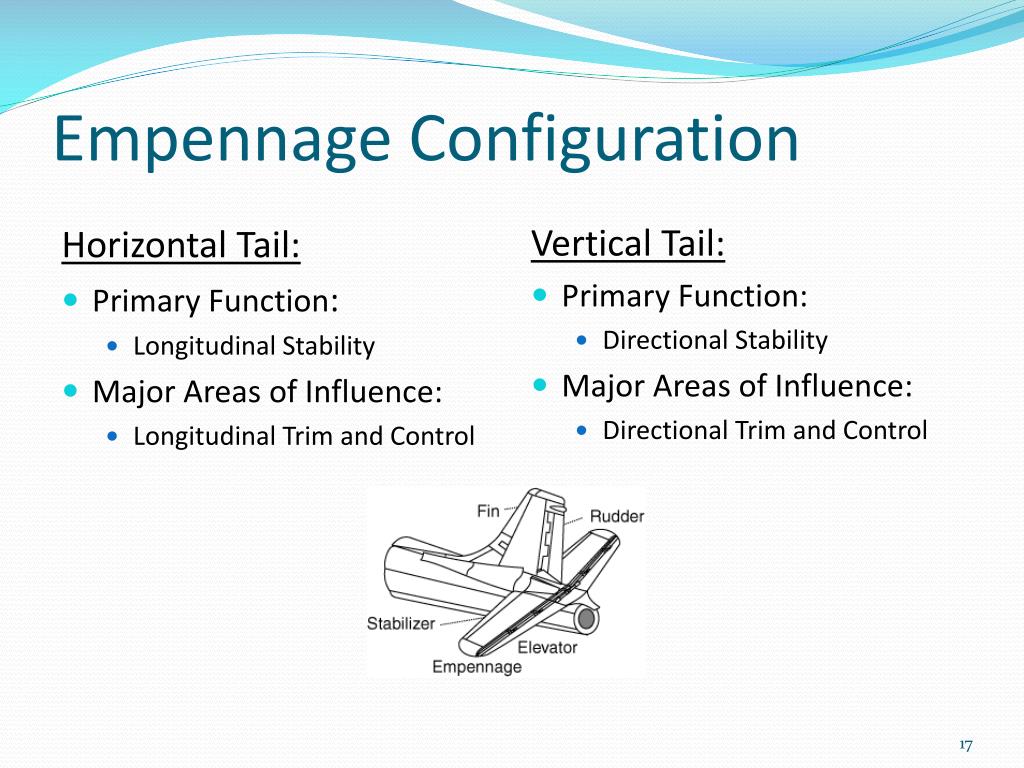 Empennage Configuration

Horizontal Tail:
- Primary Function:
  - Longitudinal Stability
- Major Areas of Influence:
  - Longitudinal Trim and Control

Vertical Tail:
- Primary Function:
  - Directional Stability
- Major Areas of Influence:
  - Directional Trim and Control

Fin
Rudder
Stabilizer
Elevator
Empennage

17